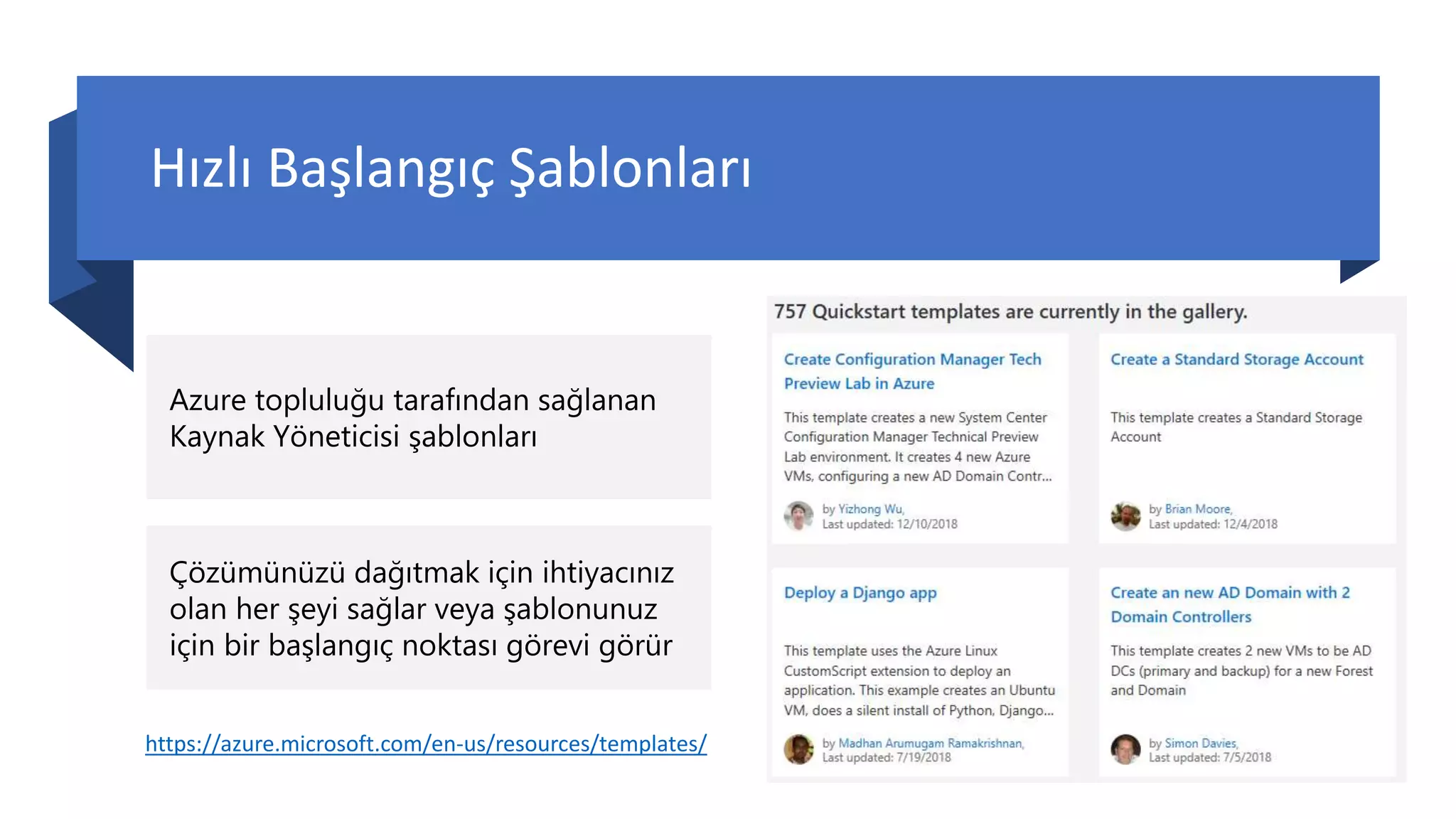 Hızlı Başlangıç Şablonları

Azure topluluğu tarafından sağlanan Kaynak Yöneticisi şablonları

Çözümünüzü dağıtmak için ihtiyacınız olan her şeyi sağlar veya şablonunuz için bir başlangıç noktası görevi görür

https://azure.microsoft.com/en-us/resources/templates/

757 Quickstart templates are currently in the gallery.

Create Configuration Manager Tech Preview Lab in Azure

This template creates a new System Center Configuration Manager Technical Preview Lab environment. It creates 4 new Azure VMs, configuring a new AD Domain Contr...

by Yizhong Wu,
Last updated: 12/10/2018

Create a Standard Storage Account

This template creates a Standard Storage Account

by Brian Moore,
Last updated: 12/4/2018

Deploy a Django app

This template uses the Azure Linux CustomScript extension to deploy an application. This example creates an Ubuntu VM, does a silent install of Python, Django...

by Madhan Arumugam Ramakrishnan,
Last updated: 7/19/2018

Create an new AD Domain with 2 Domain Controllers

This template creates 2 new VMs to be AD DCs (primary and backup) for a new Forest and Domain

by Simon Davies,
Last updated: 7/5/2018